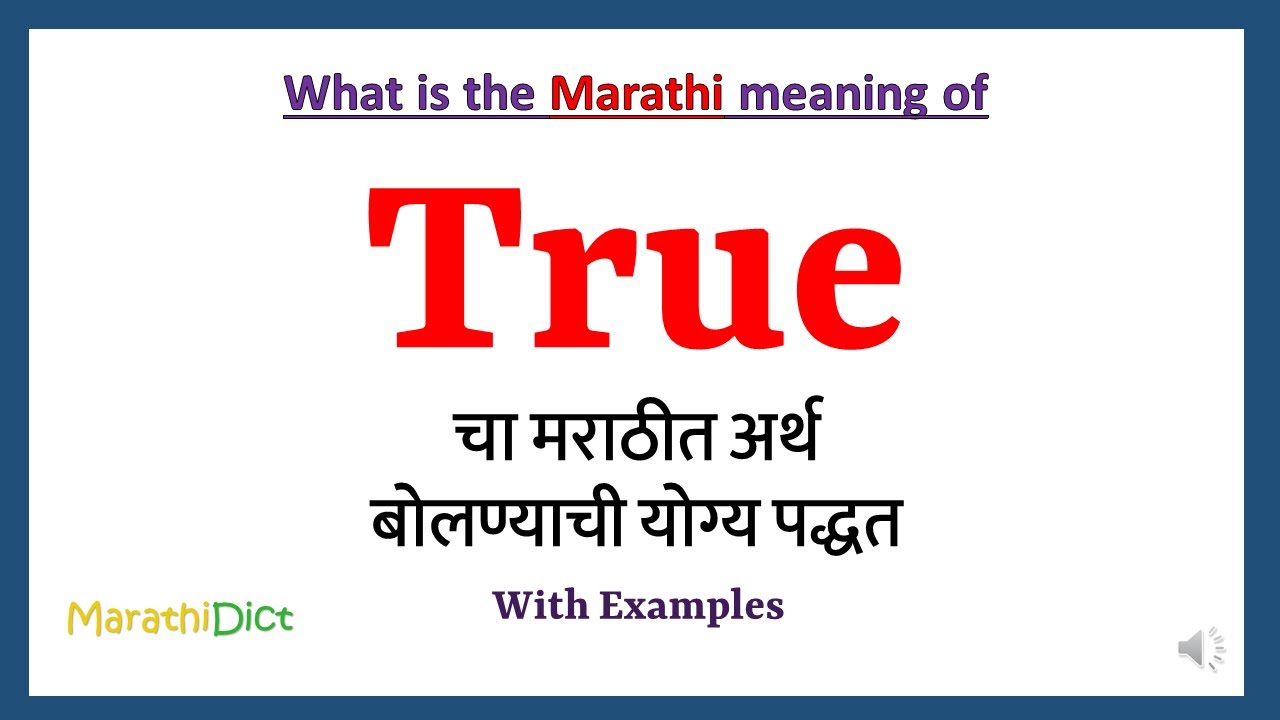 What is the Marathi meaning of

True

चा मराठीत अर्थ
बोलण्याची योग्य पद्धत

With Examples

MarathiDict